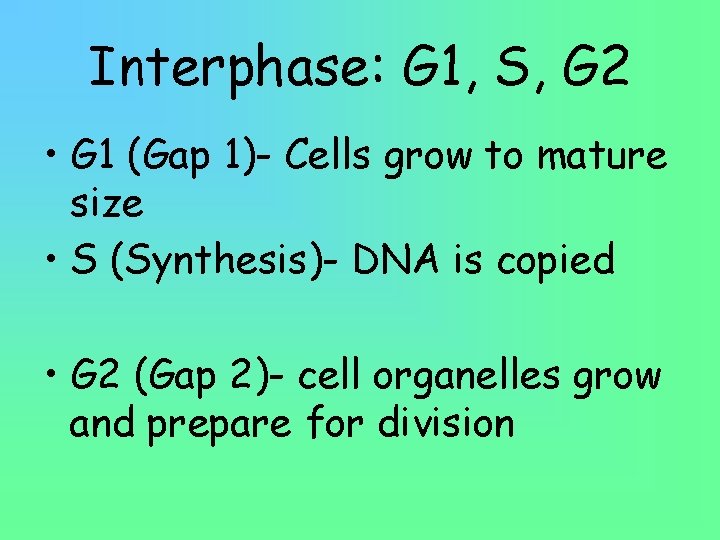 Interphase: G1, S, G2

• G1 (Gap 1)- Cells grow to mature size
• S (Synthesis)- DNA is copied

• G2 (Gap 2)- cell organelles grow and prepare for division